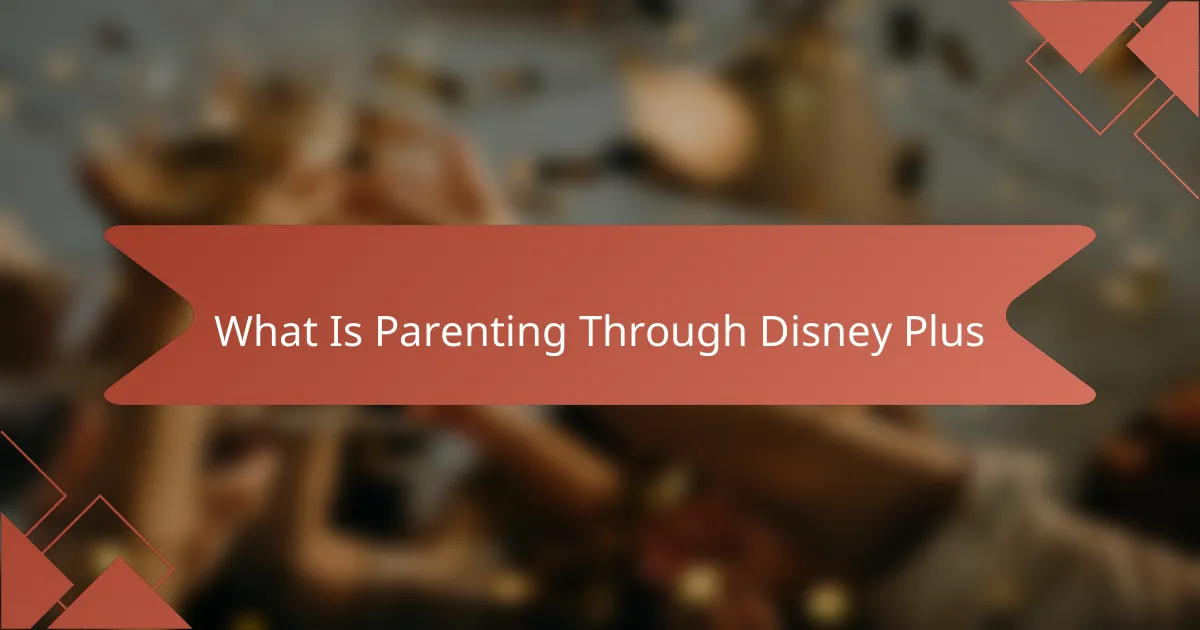 What Is Parenting Through Disney Plus